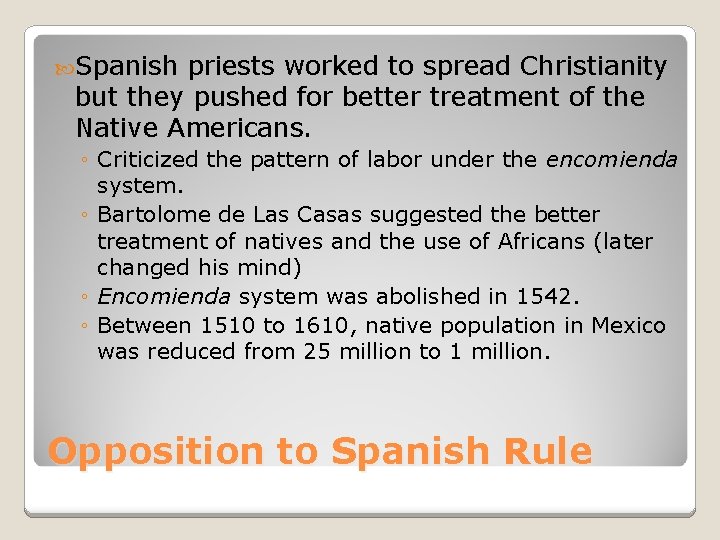 Spanish priests worked to spread Christianity but they pushed for better treatment of the Native Americans.

◦ Criticized the pattern of labor under the encomienda system.
◦ Bartolome de Las Casas suggested the better treatment of natives and the use of Africans (later changed his mind)
◦ Encomienda system was abolished in 1542.
◦ Between 1510 to 1610, native population in Mexico was reduced from 25 million to 1 million.

Opposition to Spanish Rule